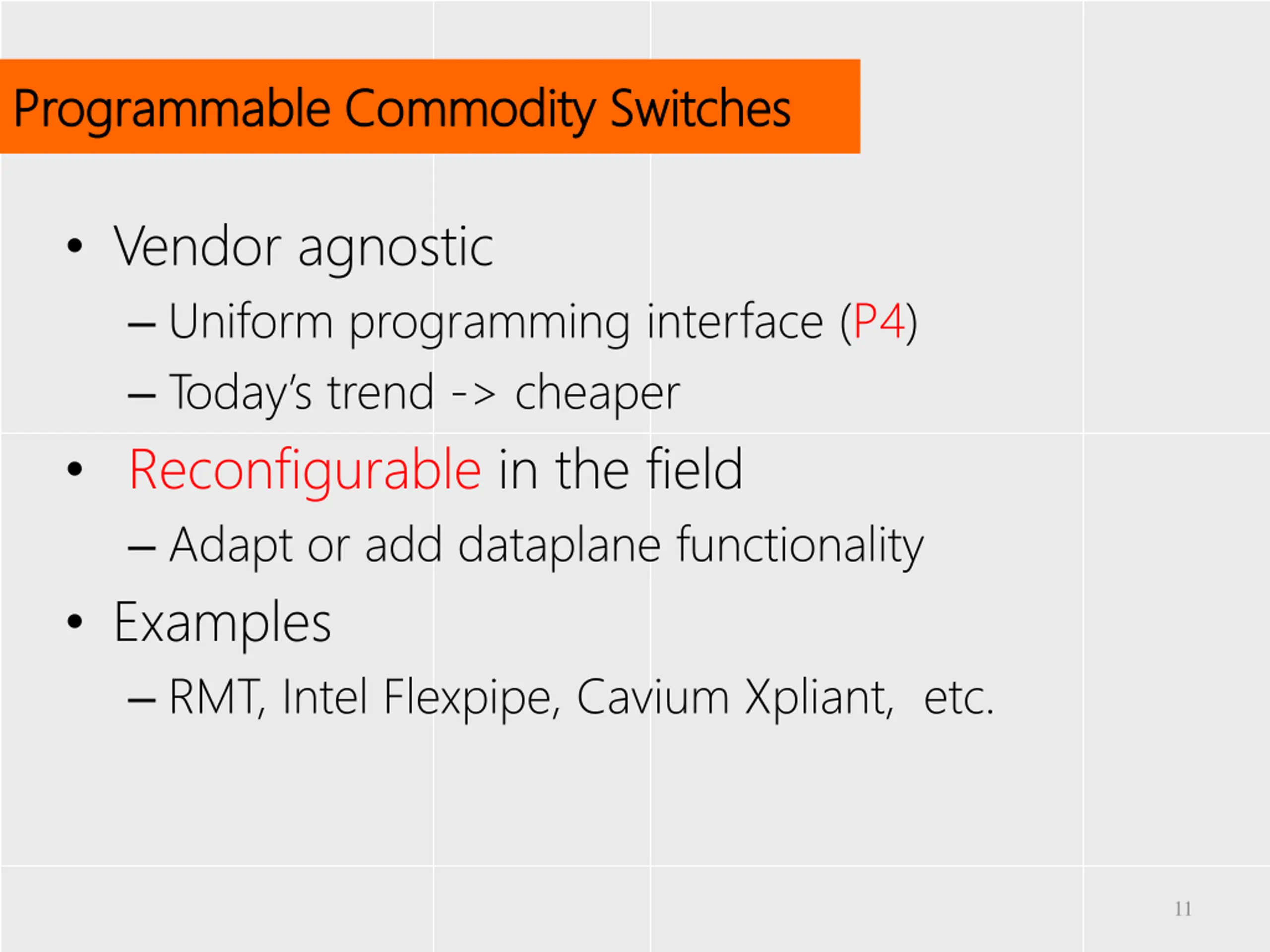 Programmable Commodity Switches

• Vendor agnostic
– Uniform programming interface (P4)
– Today's trend -> cheaper
• Reconfigurable in the field
– Adapt or add dataplane functionality
• Examples
– RMT, Intel Flexpipe, Cavium Xpliant, etc.

11